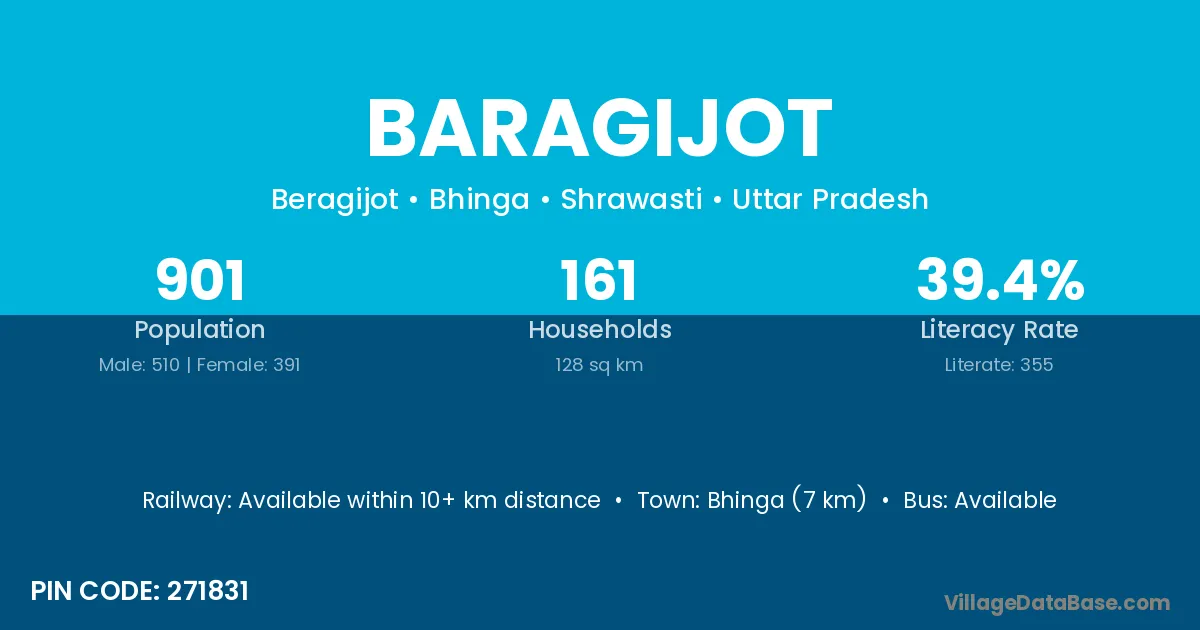 BARAGIJOT

Beragijot • Bhinga • Shrawasti • Uttar Pradesh

901
Population
Male: 510 | Female: 391

161
Households
128 sq km

39.4%
Literacy Rate
Literate: 355

Railway: Available within 10+ km distance • Town: Bhinga (7 km) • Bus: Available

PIN CODE: 271831

VillageDataBase.com